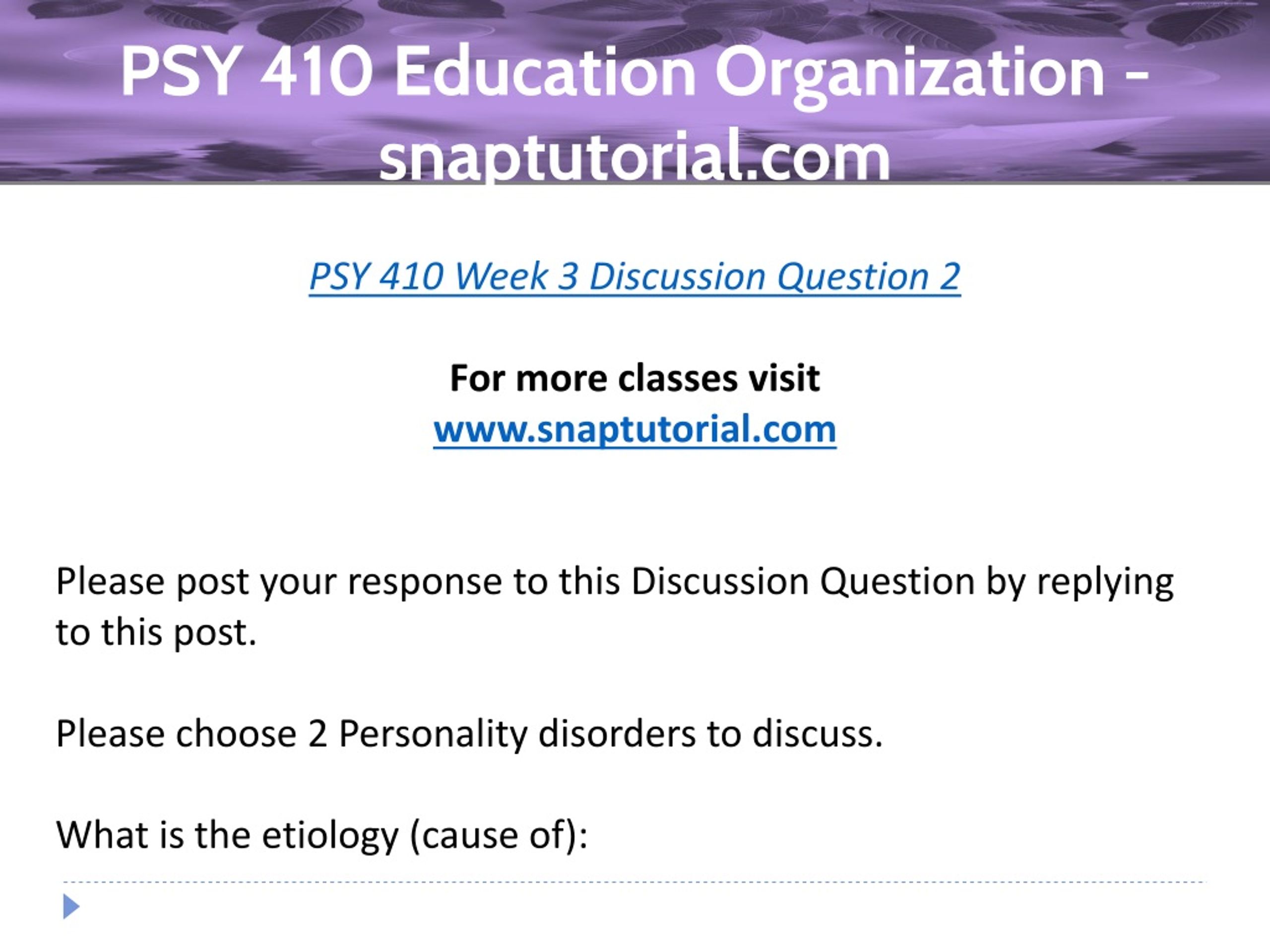 PSY 410 Education Organization - snaptutorial.com

PSY 410 Week 3 Discussion Question 2

For more classes visit
www.snaptutorial.com

Please post your response to this Discussion Question by replying to this post.

Please choose 2 Personality disorders to discuss.

What is the etiology (cause of):